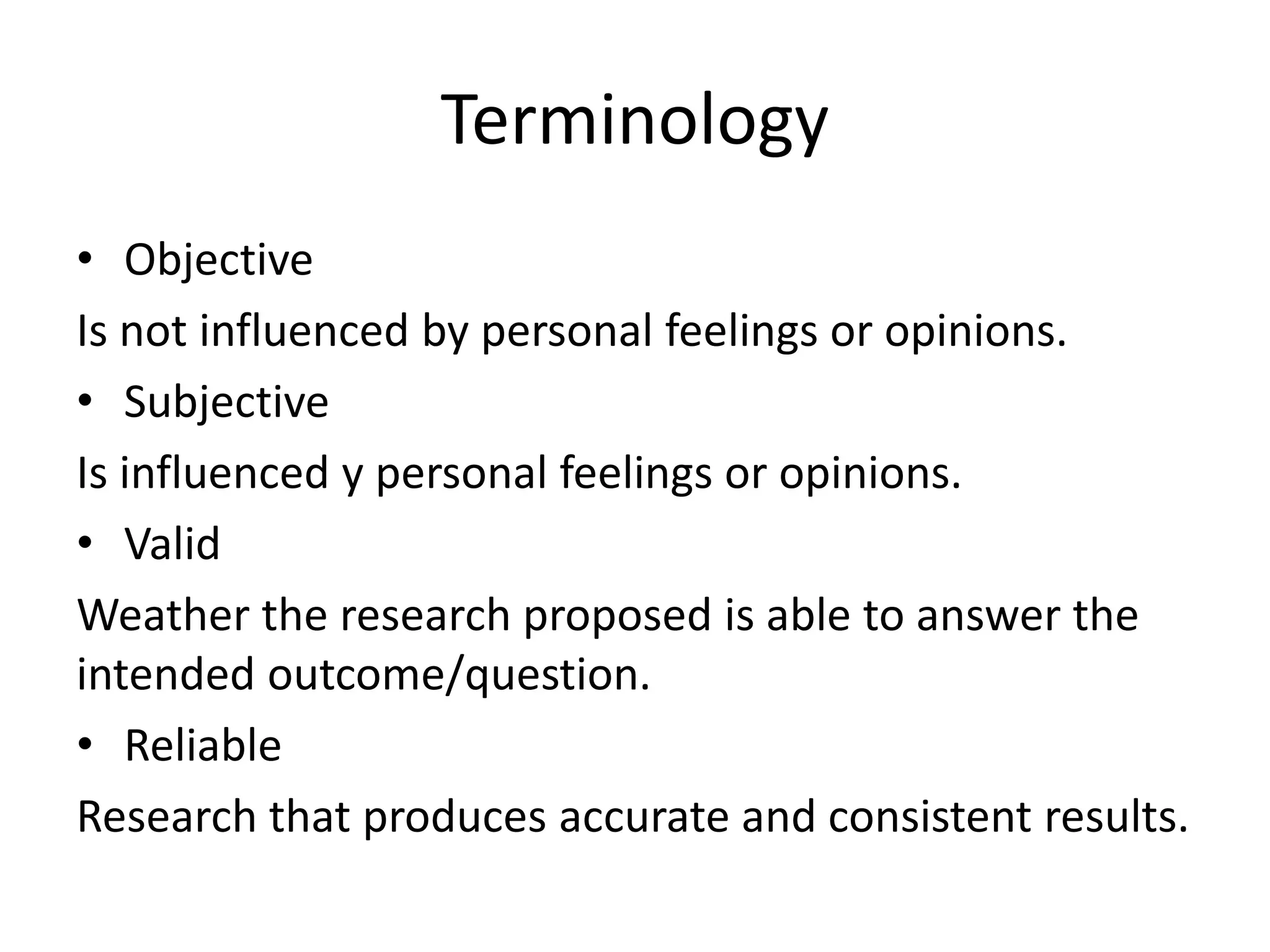 Terminology

• Objective

Is not influenced by personal feelings or opinions.

• Subjective

Is influenced y personal feelings or opinions.

• Valid

Weather the research proposed is able to answer the intended outcome/question.

• Reliable

Research that produces accurate and consistent results.